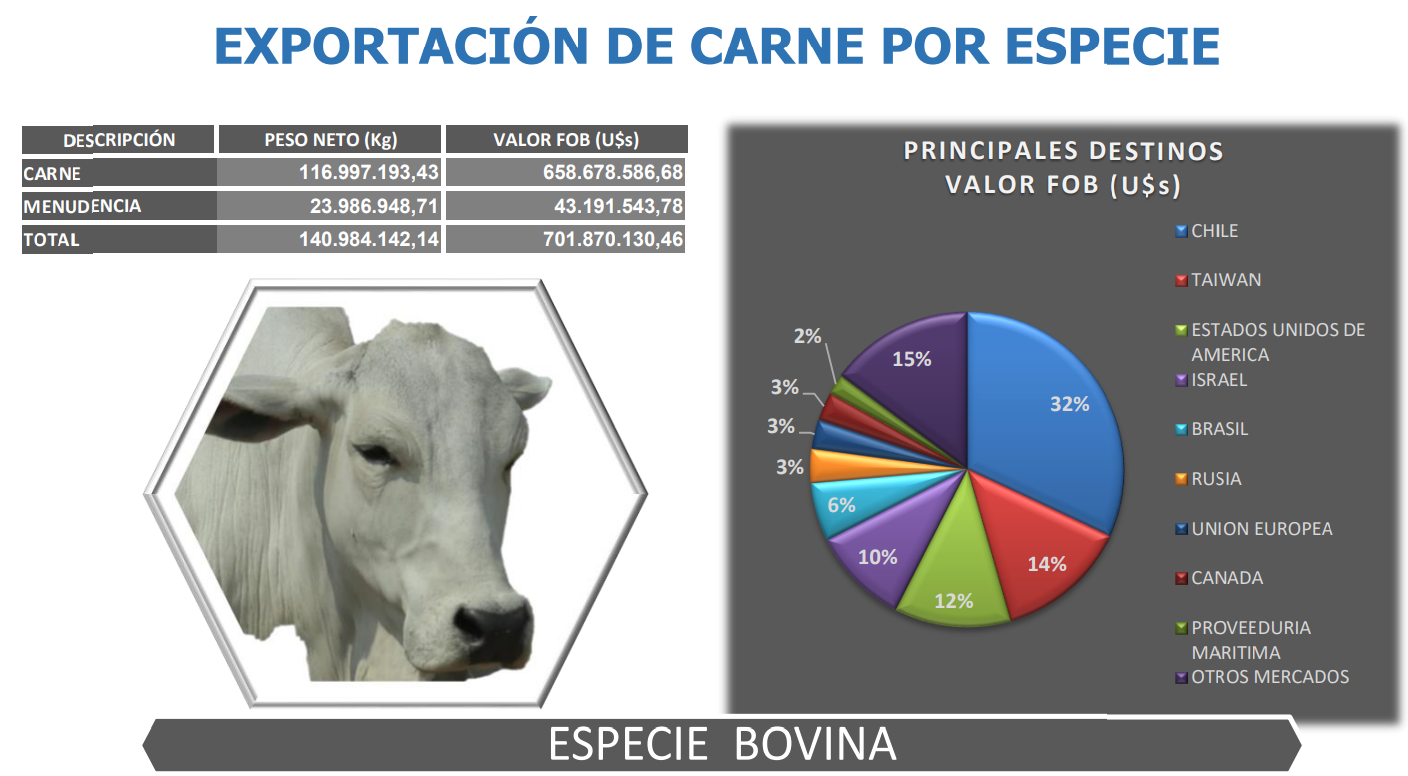 EXPORTACIÓN DE CARNE POR ESPECIE

| DESCRIPCIÓN | PESO NETO (Kg) | VALOR FOB (U$s) |
|---|---|---|
| CARNE | 116.997.193,43 | 658.678.586,68 |
| MENUDENCIA | 23.986.948,71 | 43.191.543,78 |
| TOTAL | 140.984.142,14 | 701.870.130,46 |

PRINCIPALES DESTINOS
VALOR FOB (U$s)

32%
14%
12%
10%
6%
3%
3%
3%
2%
15%

CHILE
TAIWAN
ESTADOS UNIDOS DE AMERICA
ISRAEL
BRASIL
RUSIA
UNION EUROPEA
CANADA
PROVEEDURIA MARITIMA
OTROS MERCADOS

ESPECIE BOVINA